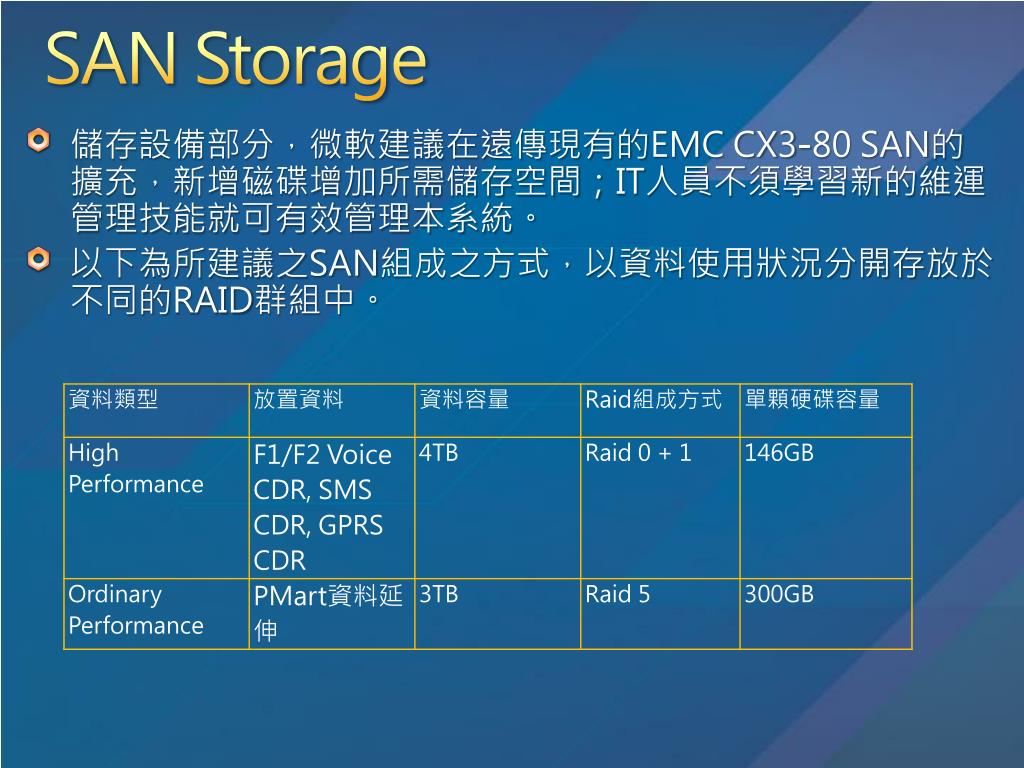 SAN Storage

儲存設備部分，微軟建議在遠傳現有的EMC CX3-80 SAN的擴充，新增磁碟增加所需儲存空間；IT人員不須學習新的維運管理技能就可有效管理本系統。

以下為所建議之SAN組成之方式，以資料使用狀況分開存放於不同的RAID群組中。

| 資料類型 | 放置資料 | 資料容量 | Raid組成方式 | 單顆硬碟容量 |
|---|---|---|---|---|
| High Performance | F1/F2 Voice CDR, SMS CDR, GPRS CDR | 4TB | Raid 0 + 1 | 146GB |
| Ordinary Performance | PMart資料延伸 | 3TB | Raid 5 | 300GB |